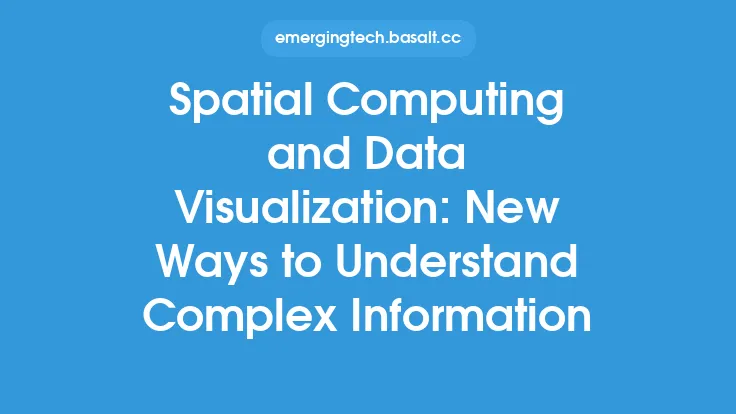 emergingtech.basalt.cc

Spatial Computing and Data Visualization: New Ways to Understand Complex Information